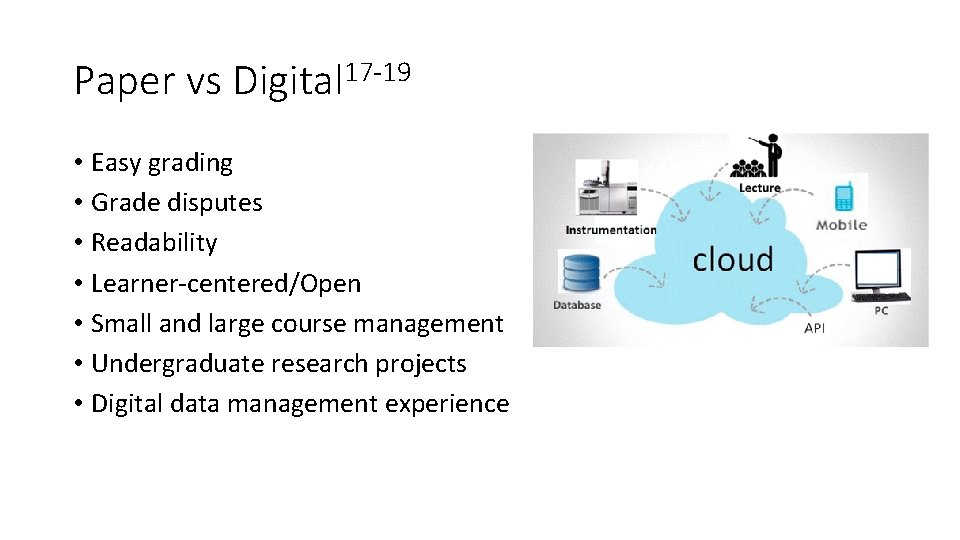 Paper vs Digital$^{17-19}$

• Easy grading
• Grade disputes
• Readability
• Learner-centered/Open
• Small and large course management
• Undergraduate research projects
• Digital data management experience

Lecture
Instrumentation
Mobile
cloud
Database
PC
API